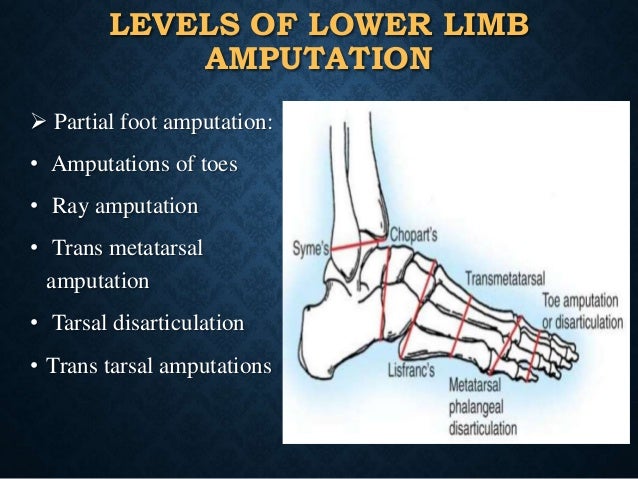 LEVELS OF LOWER LIMB AMPUTATION

➢ Partial foot amputation:
• Amputations of toes
• Ray amputation
• Trans metatarsal amputation
• Tarsal disarticulation
• Trans tarsal amputations

Syme's
Chopart's
Transmetatarsal
Toe amputation or disarticulation
Lisfranc's
Metatarsal phalangeal disarticulation